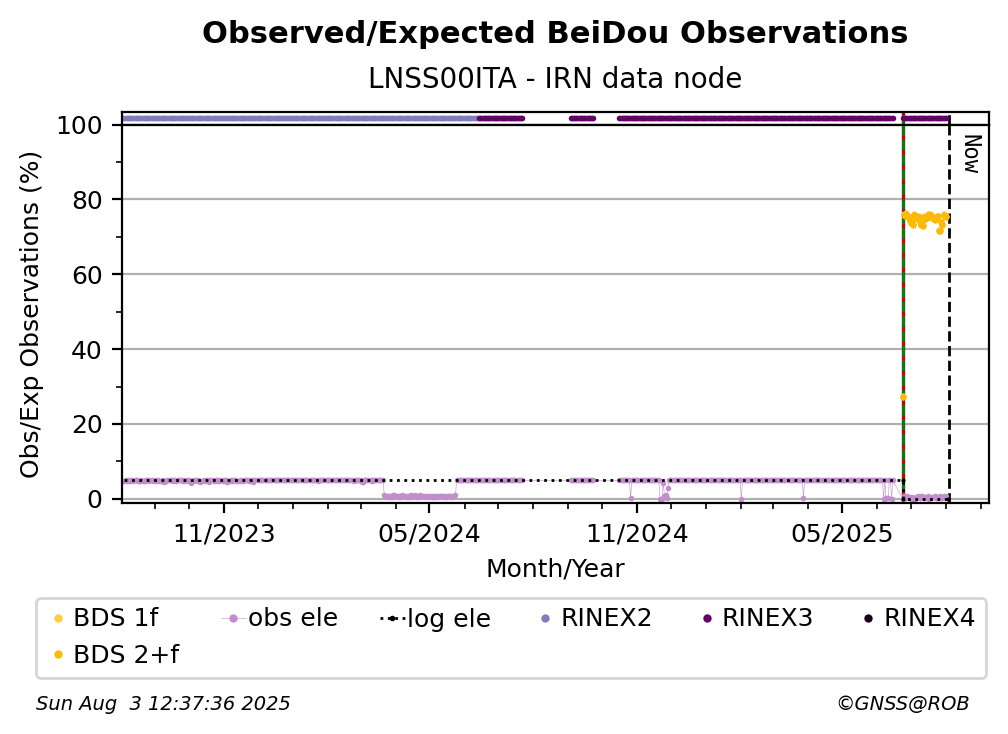 Observed/Expected BeiDou Observations
LNSS00ITA - IRN data node

Obs/Exp Observations (%)
100
80
60
40
20
0

Now

11/2023
05/2024
11/2024
05/2025
Month/Year

BDS 1f
obs ele
log ele
RINEX2
RINEX3
RINEX4
BDS 2+f

Sun Aug 3 12:37:36 2025
©GNSS@ROB